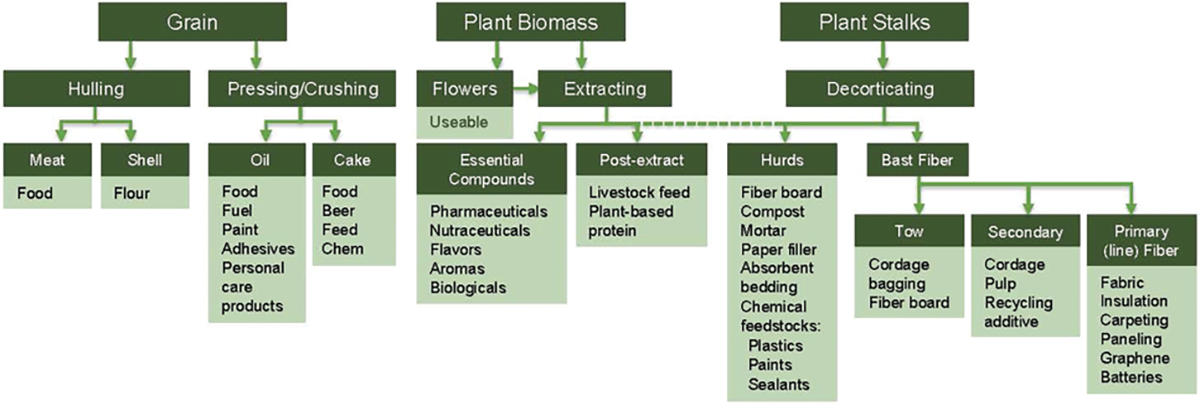 Grain

Hulling

Meat

Food

Shell

Flour

Pressing/Crushing

Oil

Food
Fuel
Paint
Adhesives
Personal care products

Cake

Food
Beer
Feed
Chem

Plant Biomass

Flowers

Useable

Extracting

Essential Compounds

Pharmaceuticals
Nutraceuticals
Flavors
Aromas
Biologicals

Post-extract

Livestock feed
Plant-based protein

Plant Stalks

Decorticating

Hurds

Fiber board
Compost
Mortar
Paper filler
Absorbent bedding
Chemical feedstocks:
Plastics
Paints
Sealants

Bast Fiber

Tow

Cordage bagging
Fiber board

Secondary

Cordage
Pulp
Recycling additive

Primary (line) Fiber

Fabric
Insulation
Carpeting
Paneling
Graphene
Batteries